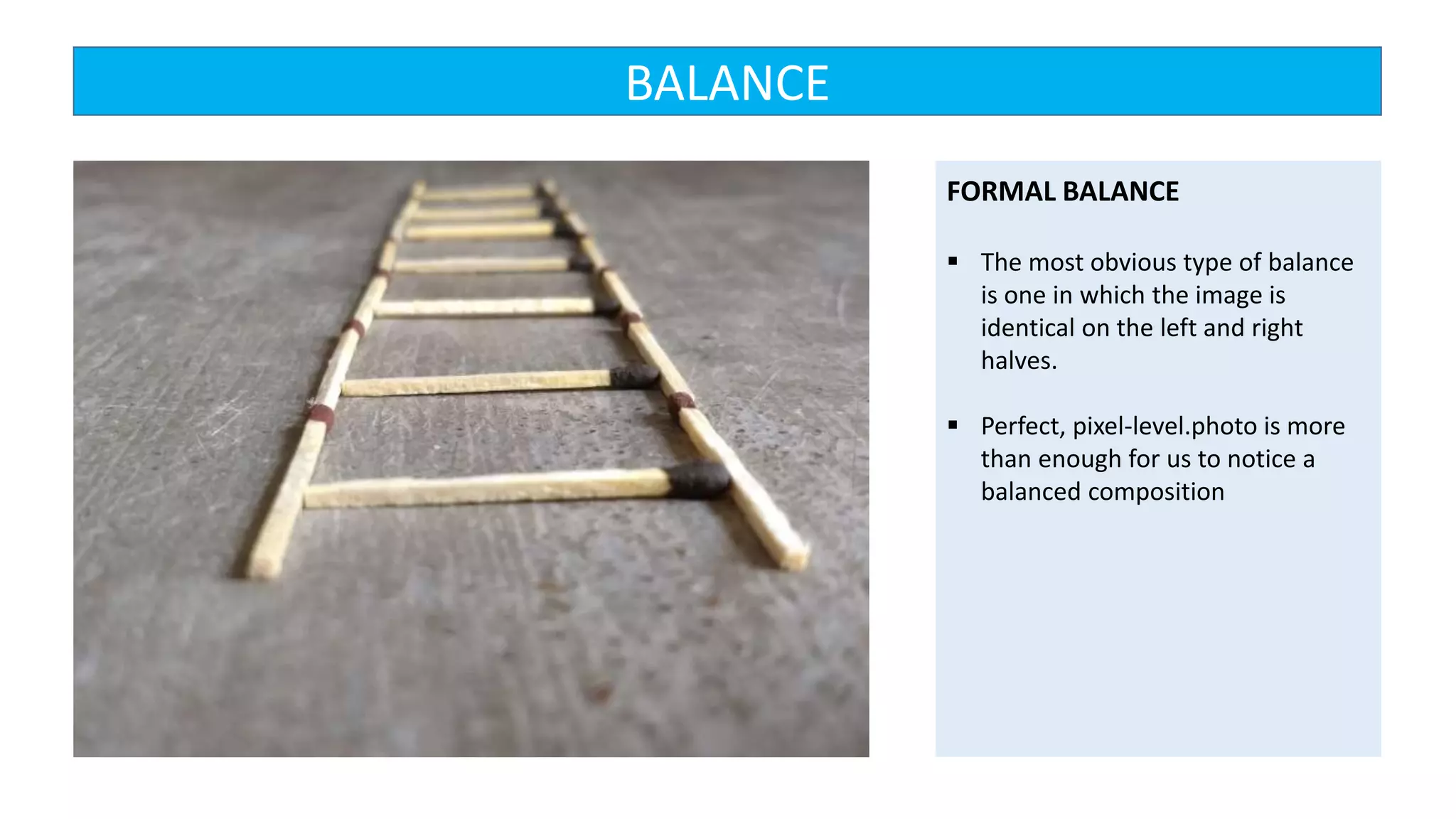 BALANCE

FORMAL BALANCE

▪ The most obvious type of balance is one in which the image is identical on the left and right halves.

▪ Perfect, pixel-level.photo is more than enough for us to notice a balanced composition